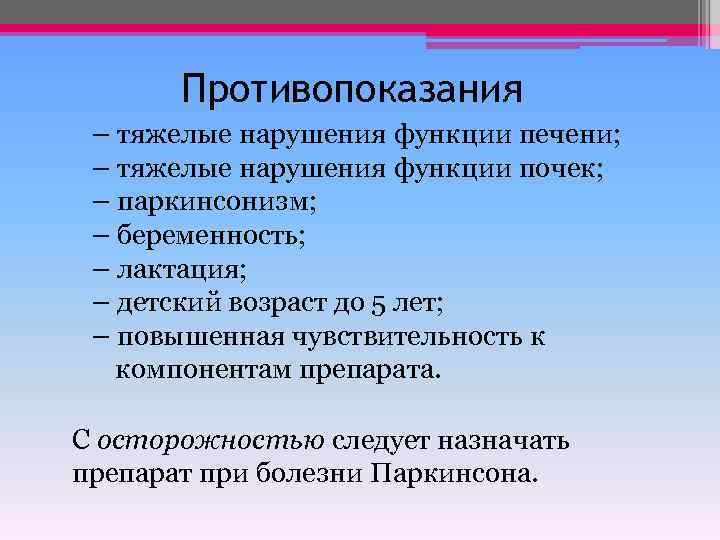 Противопоказания

– тяжелые нарушения функции печени;
– тяжелые нарушения функции почек;
– паркинсонизм;
– беременность;
– лактация;
– детский возраст до 5 лет;
– повышенная чувствительность к компонентам препарата.

С осторожностью следует назначать препарат при болезни Паркинсона.